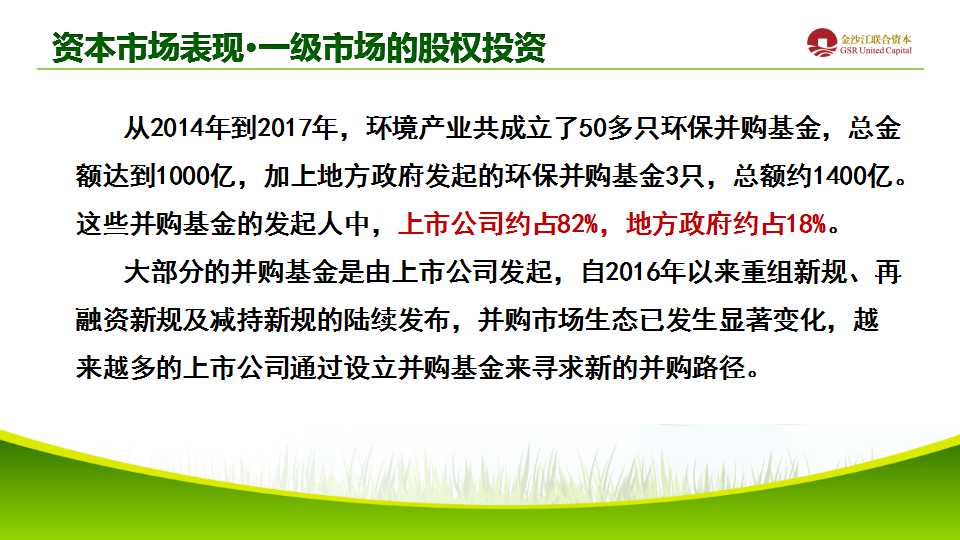 资本市场表现•一级市场的股权投资

金沙江联合资本
GSR United Capital

从2014年到2017年，环境产业共成立了50多只环保并购基金，总金额达到1000亿，加上地方政府发起的环保并购基金3只，总额约1400亿。这些并购基金的发起人中，上市公司约占82%，地方政府约占18%。

大部分的并购基金是由上市公司发起，自2016年以来重组新规、再融资新规及减持新规的陆续发布，并购市场生态已发生显著变化，越来越多的上市公司通过设立并购基金来寻求新的并购路径。